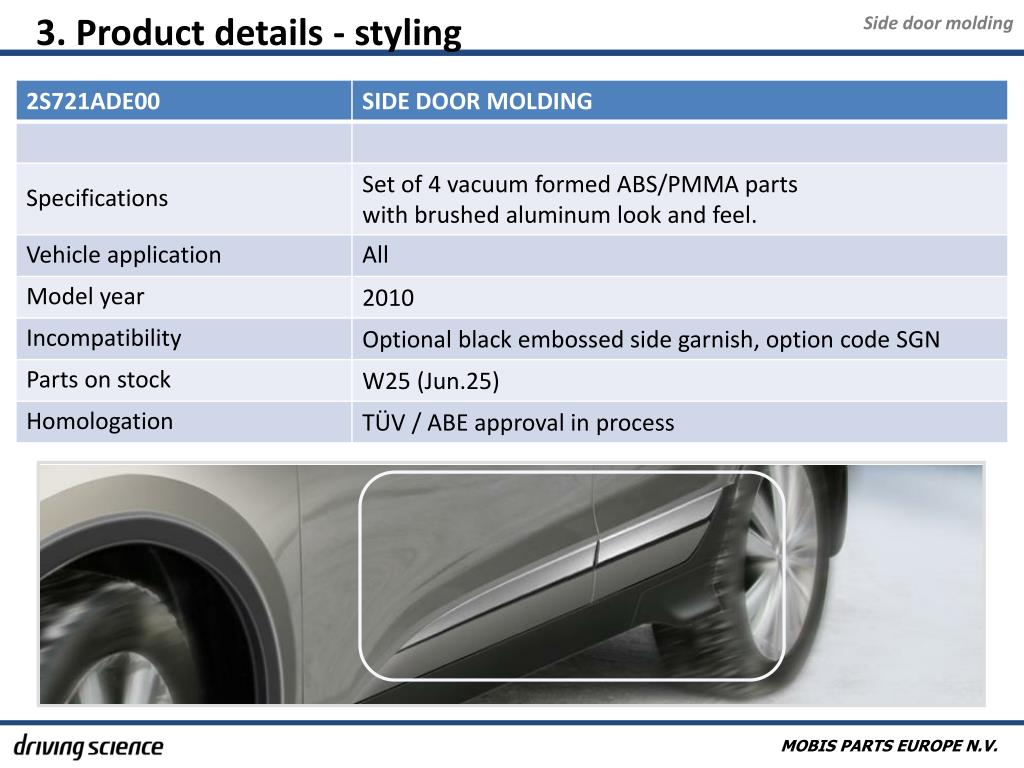 3. Product details - styling

Side door molding

| 2S721ADE00 | SIDE DOOR MOLDING |
|---|---|
| | |
| Specifications | Set of 4 vacuum formed ABS/PMMA parts with brushed aluminum look and feel. |
| Vehicle application | All |
| Model year | 2010 |
| Incompatibility | Optional black embossed side garnish, option code SGN |
| Parts on stock | W25 (Jun.25) |
| Homologation | TÜV / ABE approval in process |

driving science

MOBIS PARTS EUROPE N.V.